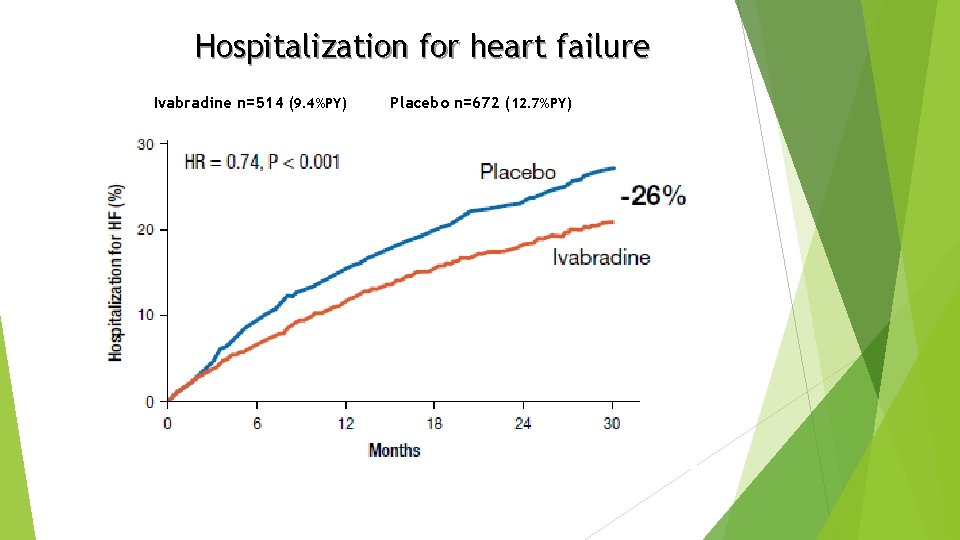 Hospitalization for heart failure

Ivabradine n=514 (9.4%PY)

Placebo n=672 (12.7%PY)

HR = 0.74, P < 0.001

Placebo

-26%

Ivabradine

Hospitalization for HF (%)

30
20
10
0

0
6
12
18
24
30

Months